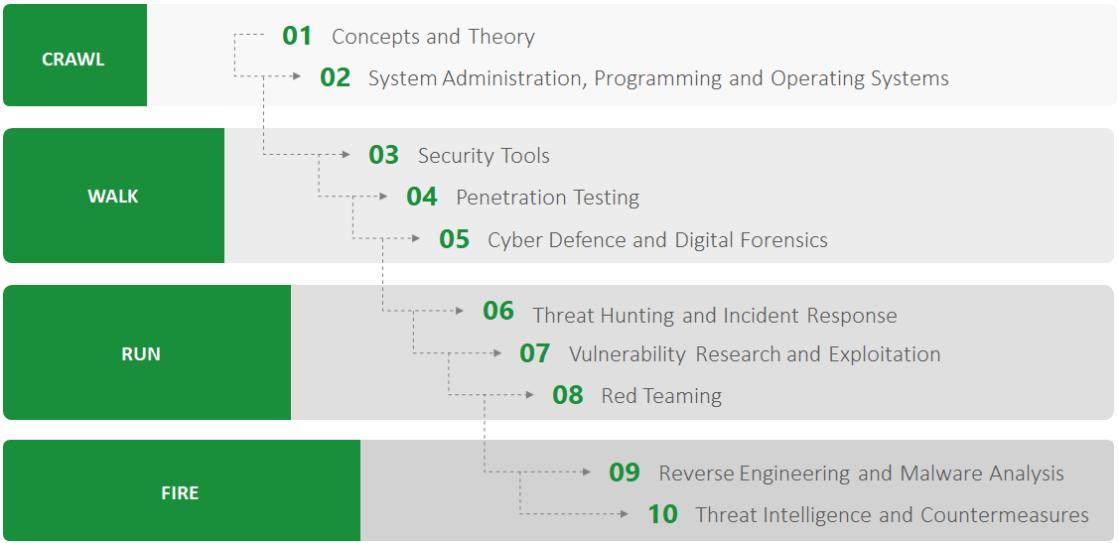 CRAWL

01 Concepts and Theory

02 System Administration, Programming and Operating Systems

WALK

03 Security Tools

04 Penetration Testing

05 Cyber Defence and Digital Forensics

RUN

06 Threat Hunting and Incident Response

07 Vulnerability Research and Exploitation

08 Red Teaming

FIRE

09 Reverse Engineering and Malware Analysis

10 Threat Intelligence and Countermeasures